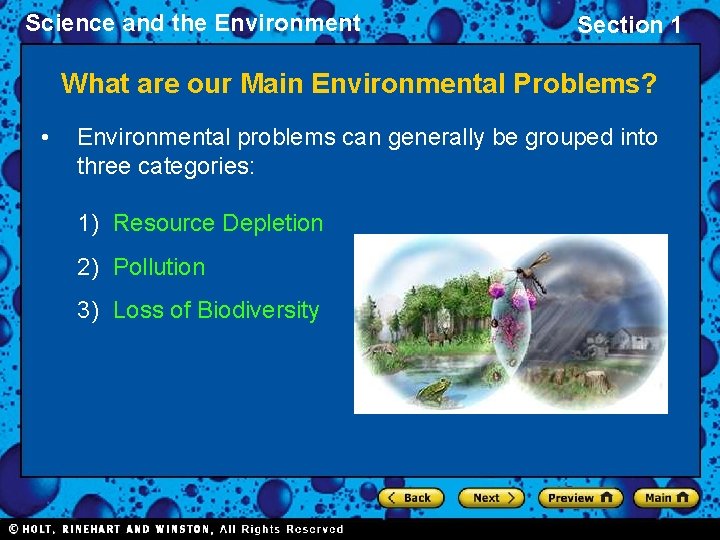 Science and the Environment

Section 1

What are our Main Environmental Problems?

• Environmental problems can generally be grouped into three categories:

1) Resource Depletion

2) Pollution

3) Loss of Biodiversity

Back Next Preview Main

© HOLT, RINEHART AND WINSTON, All Rights Reserved